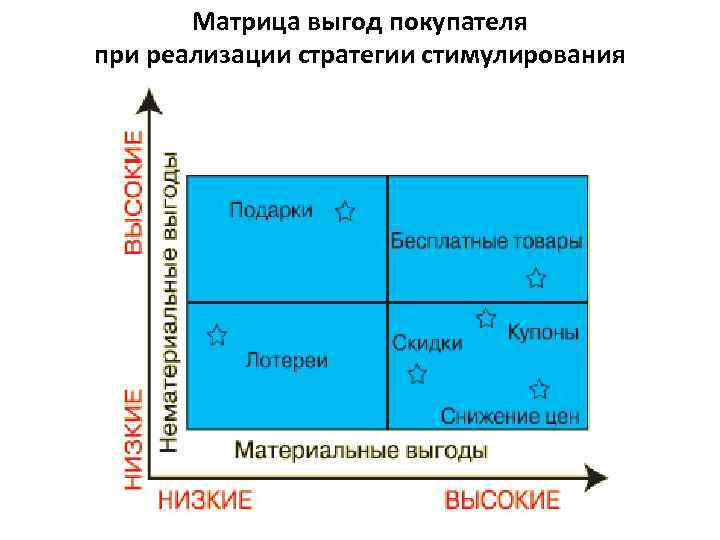 Матрица выгод покупателя
при реализации стратегии стимулирования

ВЫСОКИЕ
Нематериальные выгоды
НИЗКИЕ

Подарки
Бесплатные товары
Лотереи
Скидки
Купоны
Снижение цен

Материальные выгоды

НИЗКИЕ
ВЫСОКИЕ